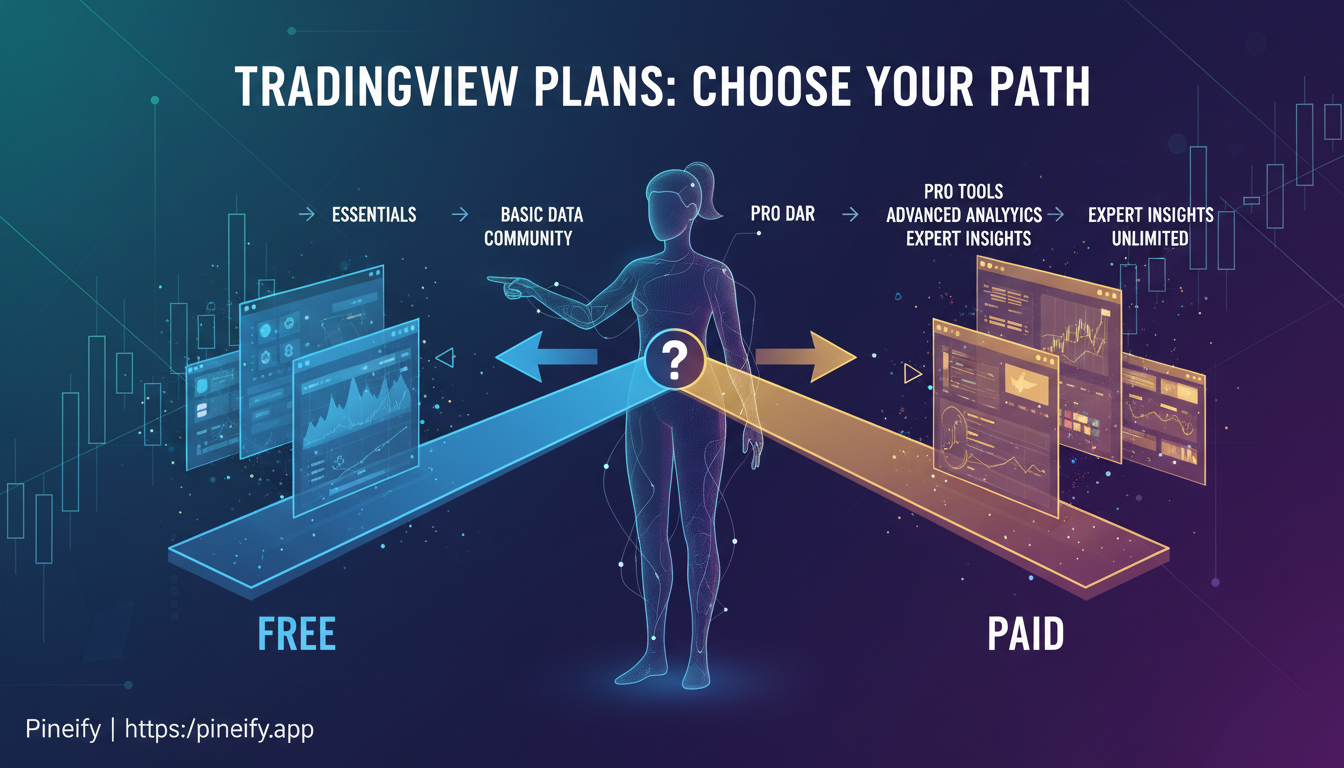 TRADINGVIEW PLANS: CHOOSE YOUR PATH

→ ESSENTIALS → BASIC DATA COMMUNITY

PRO DAR → PRO TOOLS ADVANCED ANALYYICS EXPERT INSIGHTS → EXPERT INSIGHTS UNLIMITED

?

FREE

PAID

Pineify | https:/pineify.app